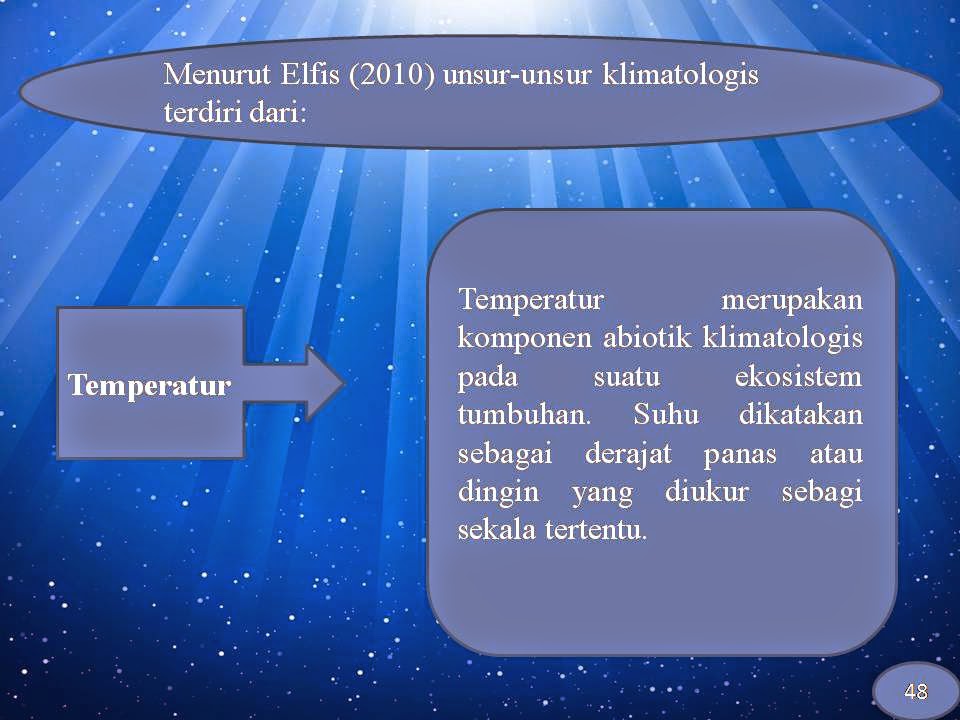 Menurut Elfis (2010) unsur-unsur klimatologis terdiri dari:

Temperatur

Temperatur merupakan komponen abiotik klimatologis pada suatu ekosistem tumbuhan. Suhu dikatakan sebagai derajat panas atau dingin yang diukur sebagi sekala tertentu.

48